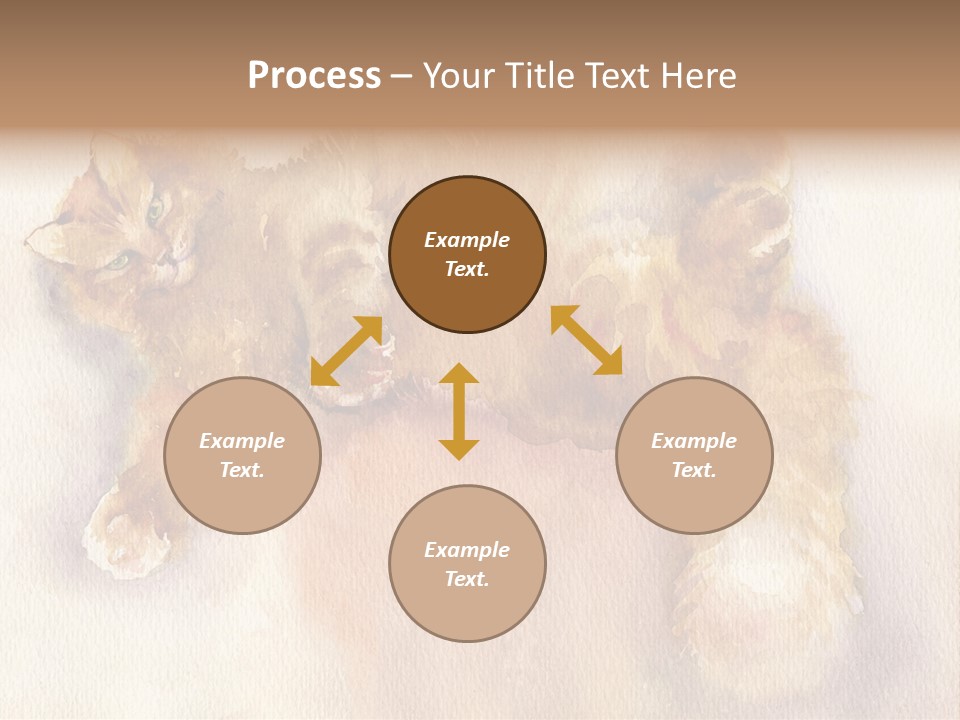 Process – Your Title Text Here

Example Text.

Example Text.

Example Text.

Example Text.